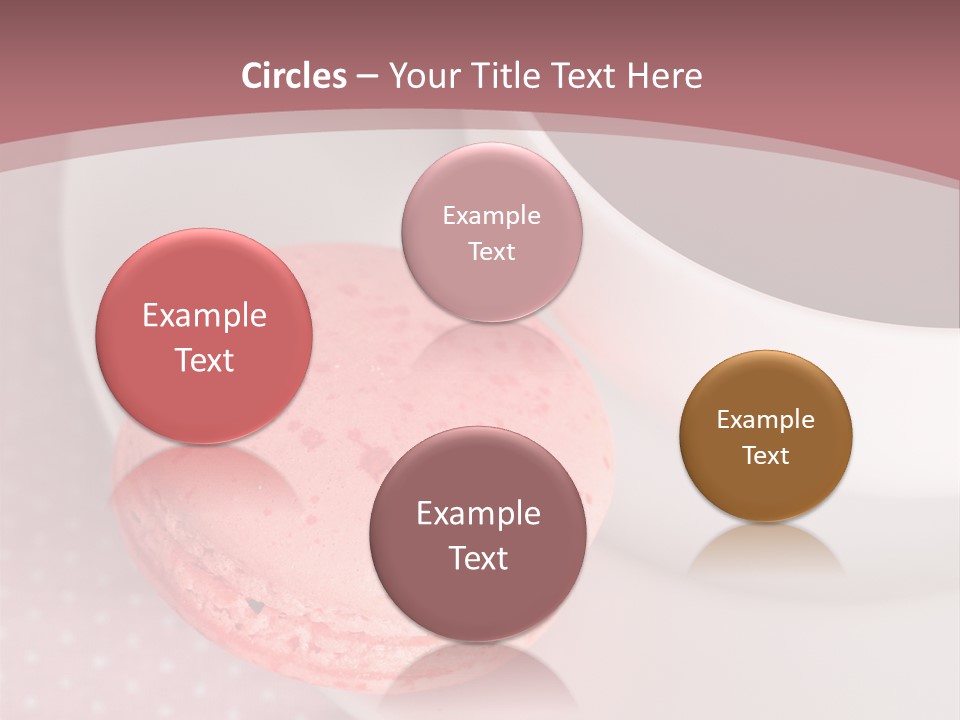 Circles – Your Title Text Here

Example Text

Example Text

Example Text

Example Text